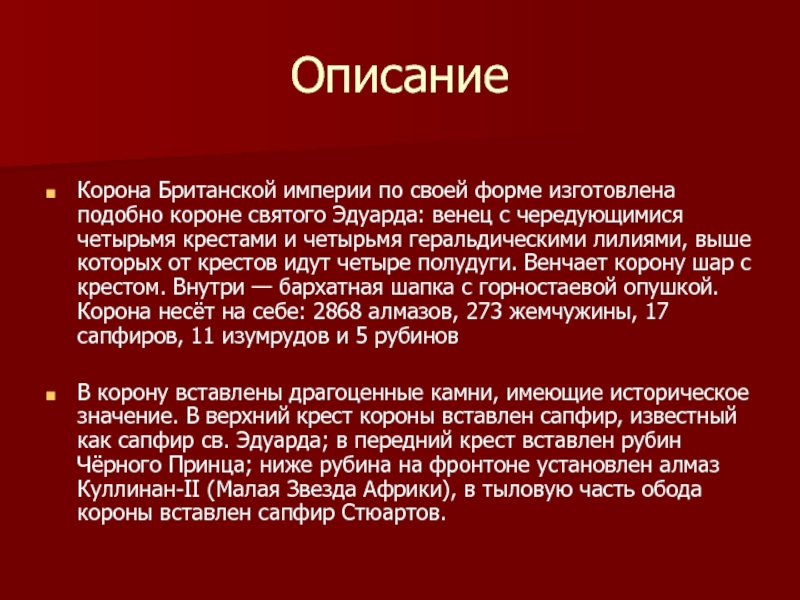 Описание

Корона Британской империи по своей форме изготовлена подобно короне святого Эдуарда: венец с чередующимися четырьмя крестами и четырьмя геральдическими лилиями, выше которых от крестов идут четыре полудуги. Венчает корону шар с крестом. Внутри — бархатная шапка с горностаевой опушкой. Корона несёт на себе: 2868 алмазов, 273 жемчужины, 17 сапфиров, 11 изумрудов и 5 рубинов

В корону вставлены драгоценные камни, имеющие историческое значение. В верхний крест короны вставлен сапфир, известный как сапфир св. Эдуарда; в передний крест вставлен рубин Чёрного Принца; ниже рубина на фронтоне установлен алмаз Куллинан-II (Малая Звезда Африки), в тыловую часть обода короны вставлен сапфир Стюартов.